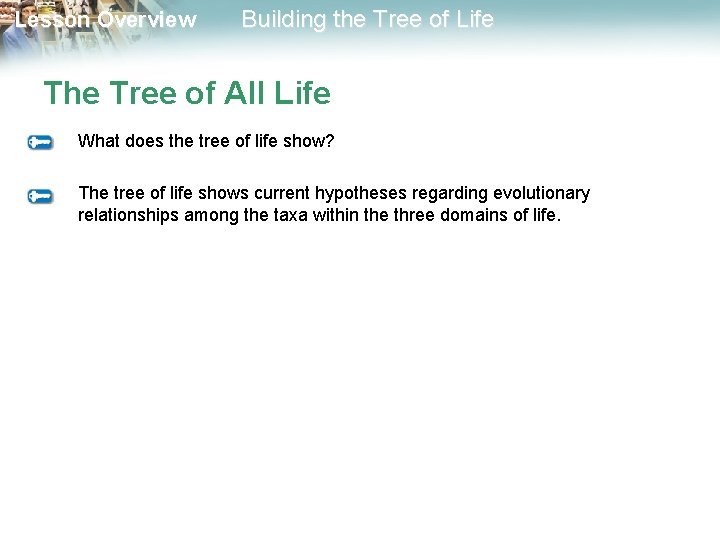 Lesson Overview Building the Tree of Life

The Tree of All Life

What does the tree of life show?

The tree of life shows current hypotheses regarding evolutionary relationships among the taxa within the three domains of life.